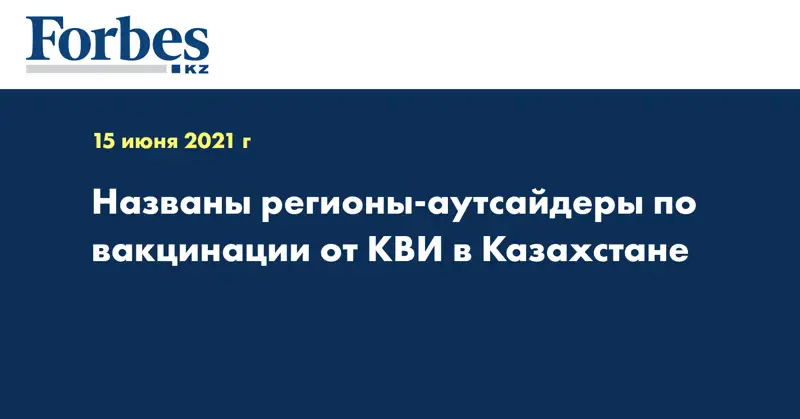 Forbes
KZ

15 июня 2021 г

Названы регионы-аутсайдеры по вакцинации от КВИ в Казахстане